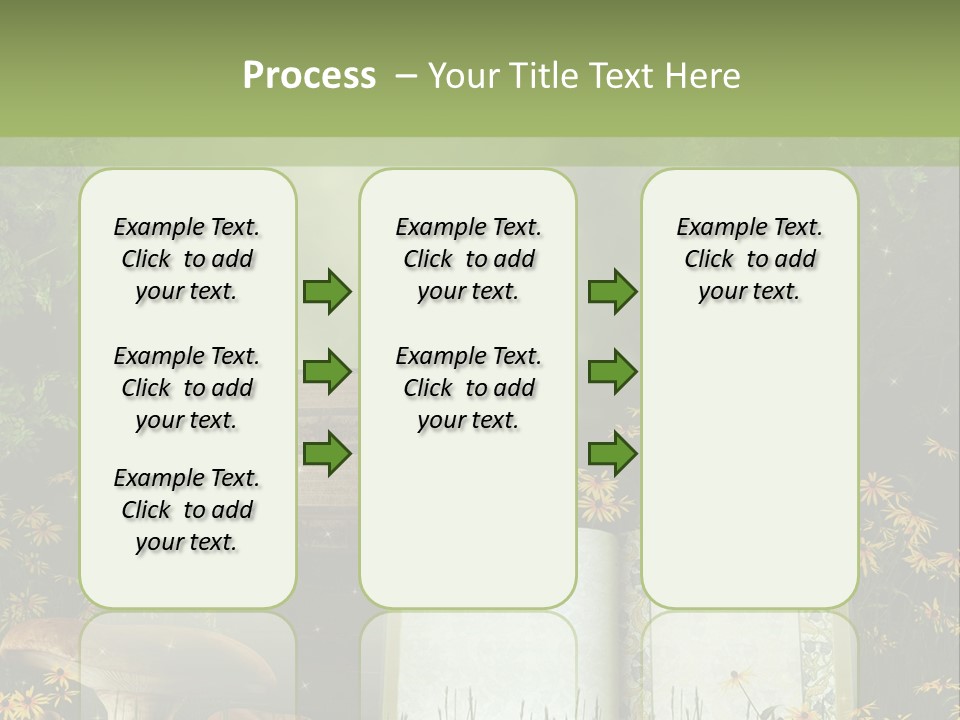 Process – Your Title Text Here

Example Text. Click to add your text.

Example Text. Click to add your text.

Example Text. Click to add your text.

Example Text. Click to add your text.

Example Text. Click to add your text.

Example Text. Click to add your text.